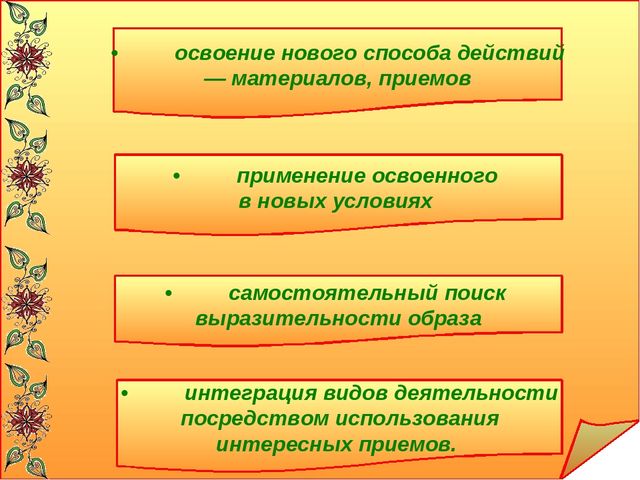 • освоение нового способа действий — материалов, приемов

• применение освоенного в новых условиях

• самостоятельный поиск выразительности образа

• интеграция видов деятельности посредством использования интересных приемов.